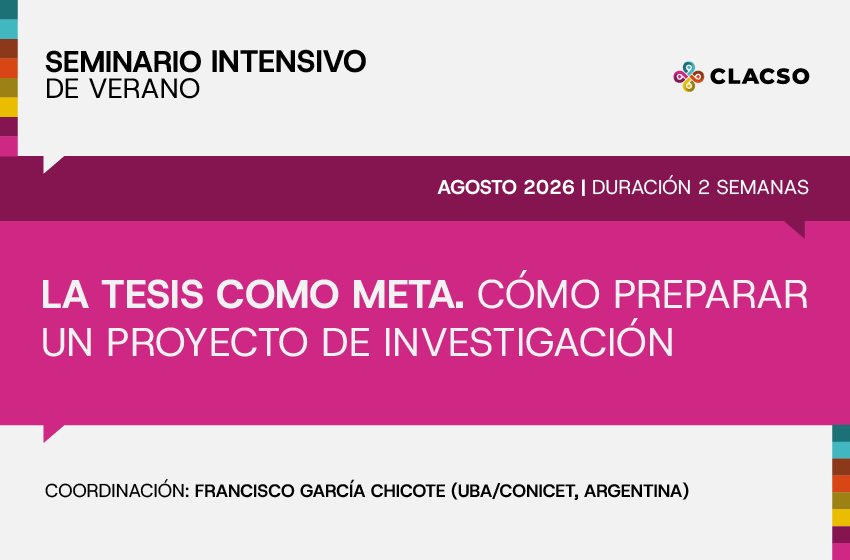 SEMINARIO INTENSIVO
DE VERANO

CLACSO

AGOSTO 2026 | DURACIÓN 2 SEMANAS

LA TESIS COMO META. CÓMO PREPARAR UN PROYECTO DE INVESTIGACIÓN

COORDINACIÓN: FRANCISCO GARCÍA CHICOTE (UBA/CONICET, ARGENTINA)